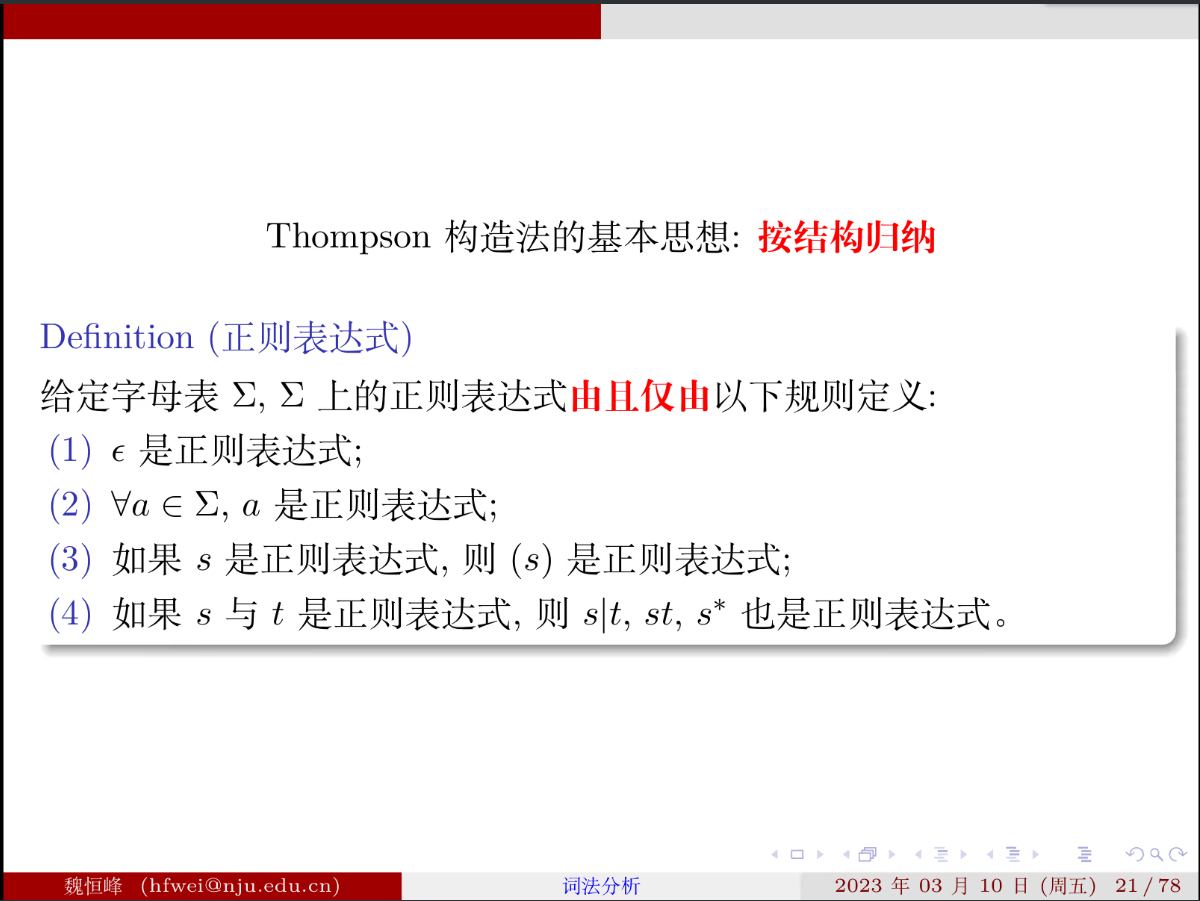 Thompson 构造法的基本思想: 按结构归纳

Definition (正则表达式)

给定字母表 $\Sigma$, $\Sigma$ 上的正则表达式由且仅由以下规则定义:
(1) $\epsilon$ 是正则表达式;
(2) $\forall a \in \Sigma$, $a$ 是正则表达式;
(3) 如果 $s$ 是正则表达式, 则 $(s)$ 是正则表达式;
(4) 如果 $s$ 与 $t$ 是正则表达式, 则 $s|t$, $st$, $s^*$ 也是正则表达式。

魏恒峰 (hfwei@nju.edu.cn) 词法分析 2023 年 03 月 10 日 (周五) 21 / 78